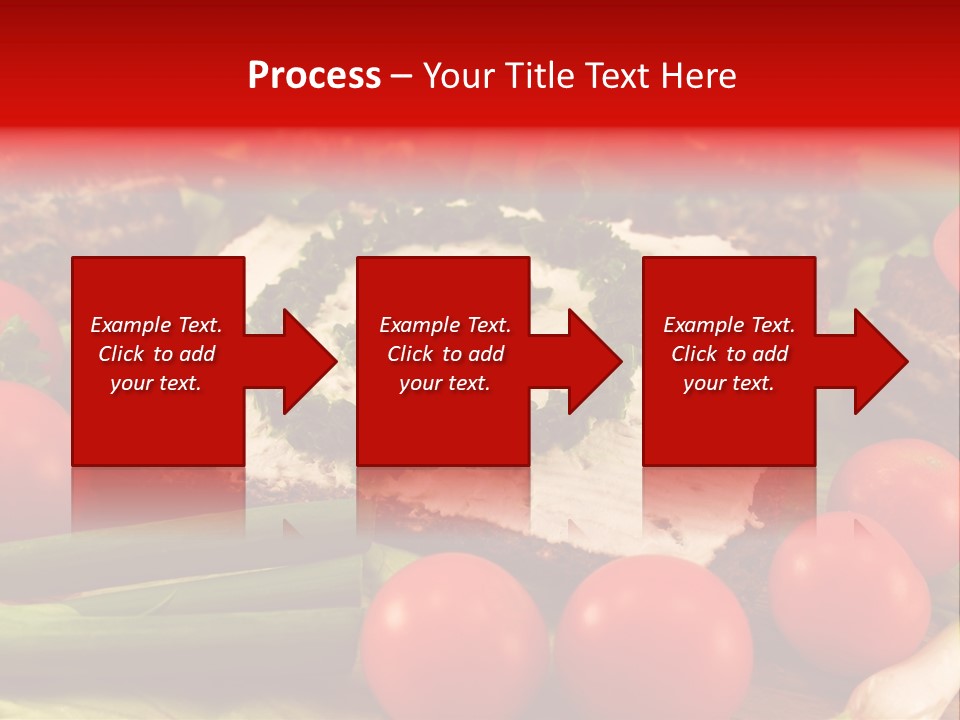 Process – Your Title Text Here

Example Text. Click to add your text.

Example Text. Click to add your text.

Example Text. Click to add your text.